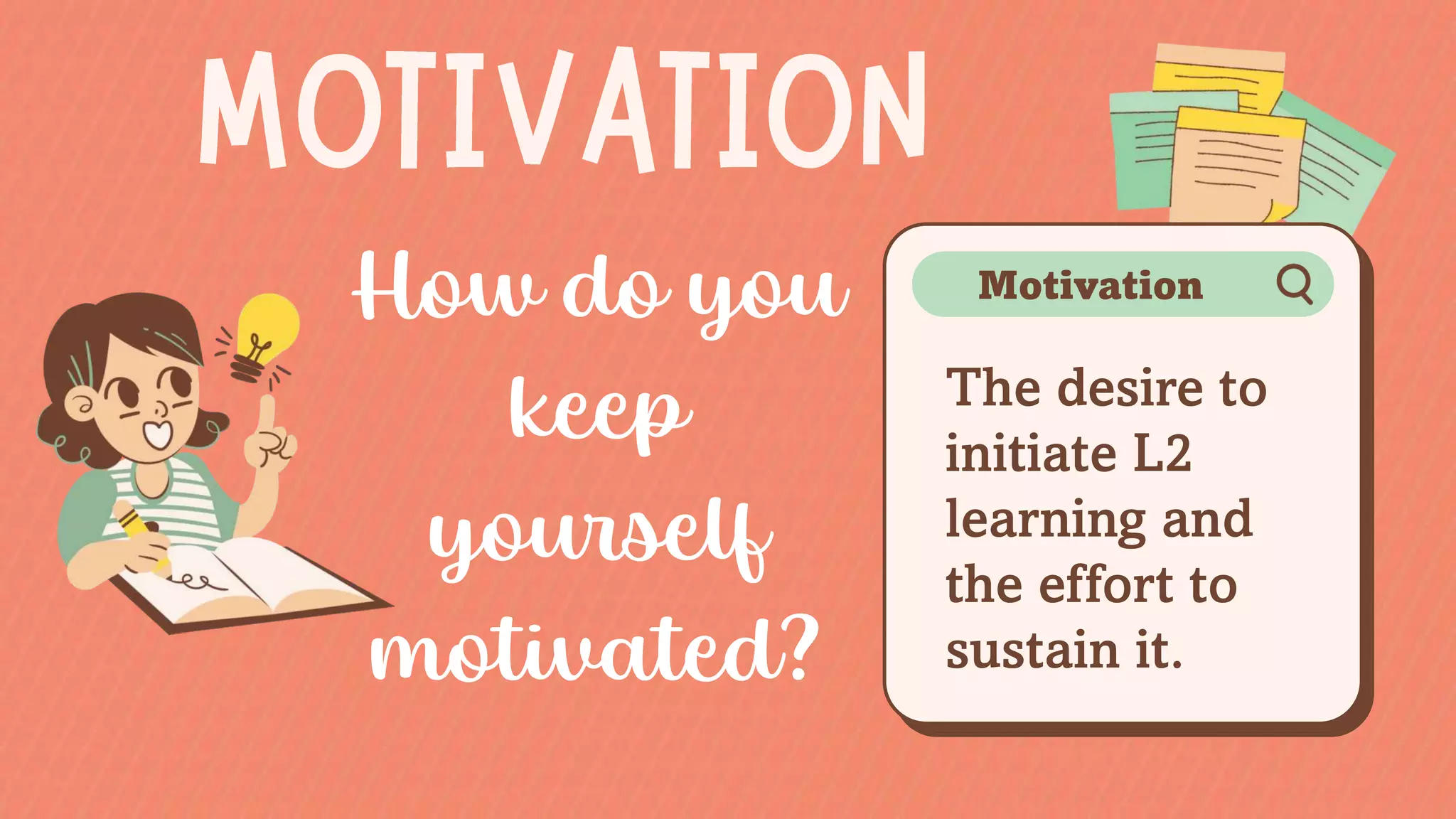 MOTIVATION

How do you keep yourself motivated?

Motivation

The desire to initiate L2 learning and the effort to sustain it.